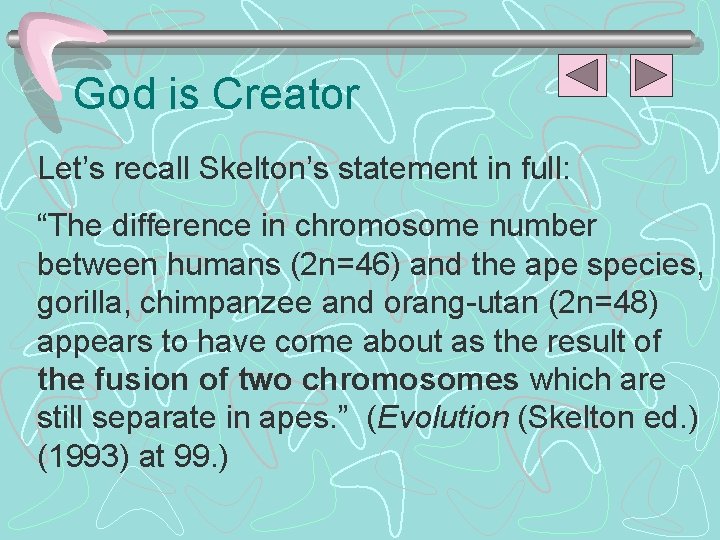 God is Creator

Let’s recall Skelton’s statement in full:

“The difference in chromosome number between humans (2n=46) and the ape species, gorilla, chimpanzee and orang-utan (2n=48) appears to have come about as the result of the fusion of two chromosomes which are still separate in apes.” (Evolution (Skelton ed.) (1993) at 99.)